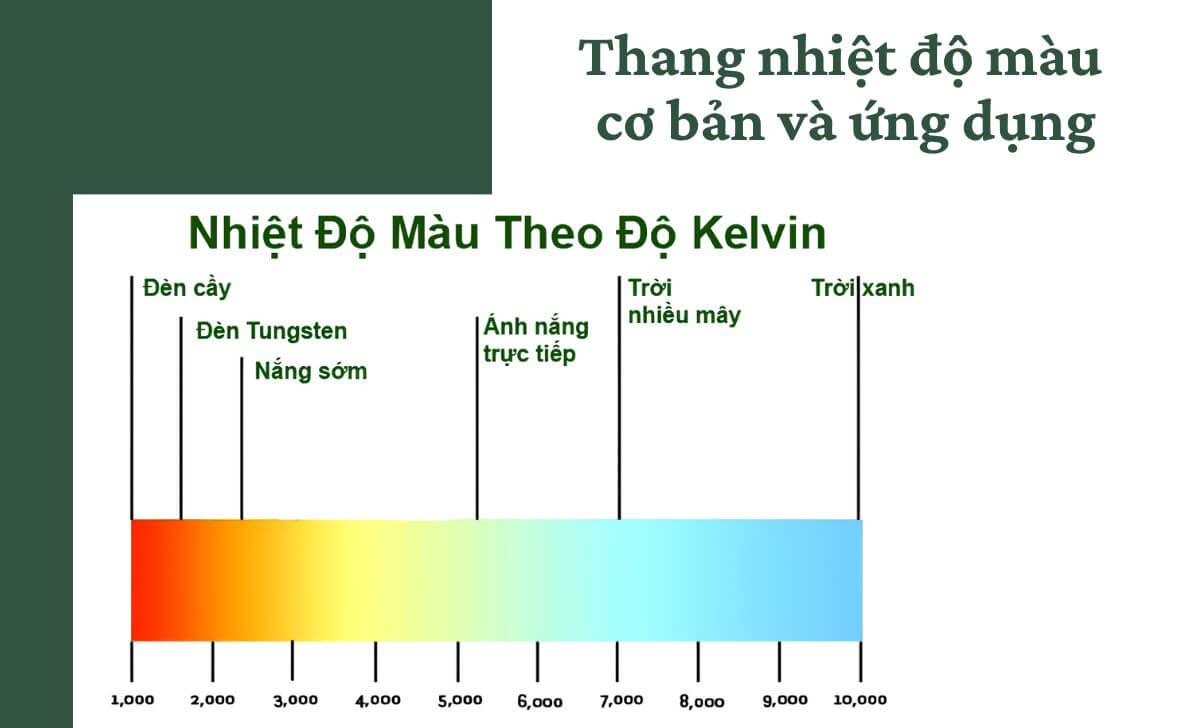 Thang nhiệt độ màu cơ bản và ứng dụng

Nhiệt Độ Màu Theo Độ Kelvin

Đèn cầy

Đèn Tungsten

Nắng sớm

Ánh nắng trực tiếp

Trời nhiều mây

Trời xanh

1,000 2,000 3,000 4,000 5,000 6,000 7,000 8,000 9,000 10,000